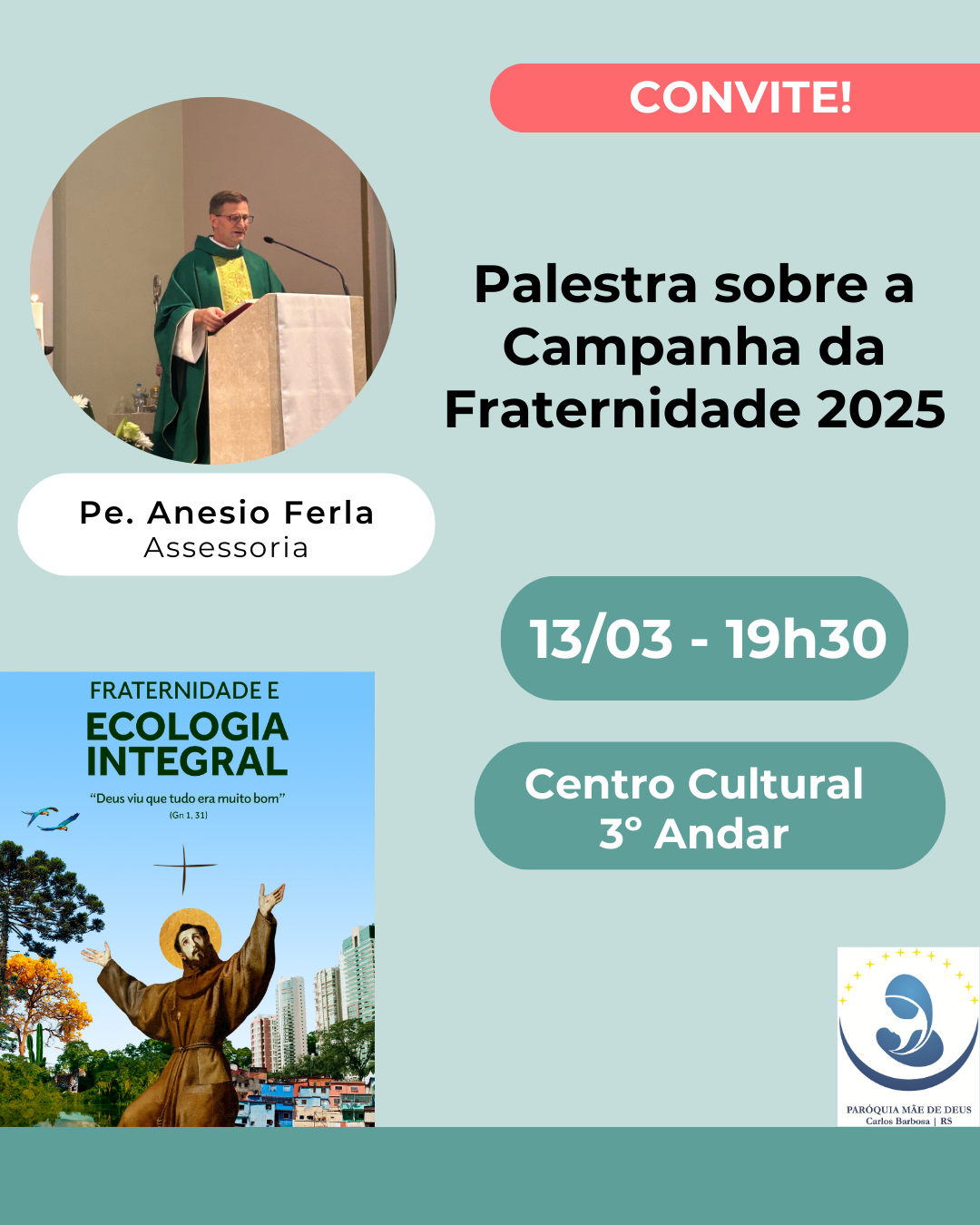 CONVITE!

Palestra sobre a Campanha da Fraternidade 2025

Pe. Anesio Ferla
Assessoria

13/03 - 19h30

Centro Cultural
3° Andar

FRATERNIDADE E
ECOLOGIA INTEGRAL
"Deus viu que tudo era muito bom"
(Gn 1, 31)

PARÓQUIA MÃE DE DEUS
Carlos Barbosa | RS